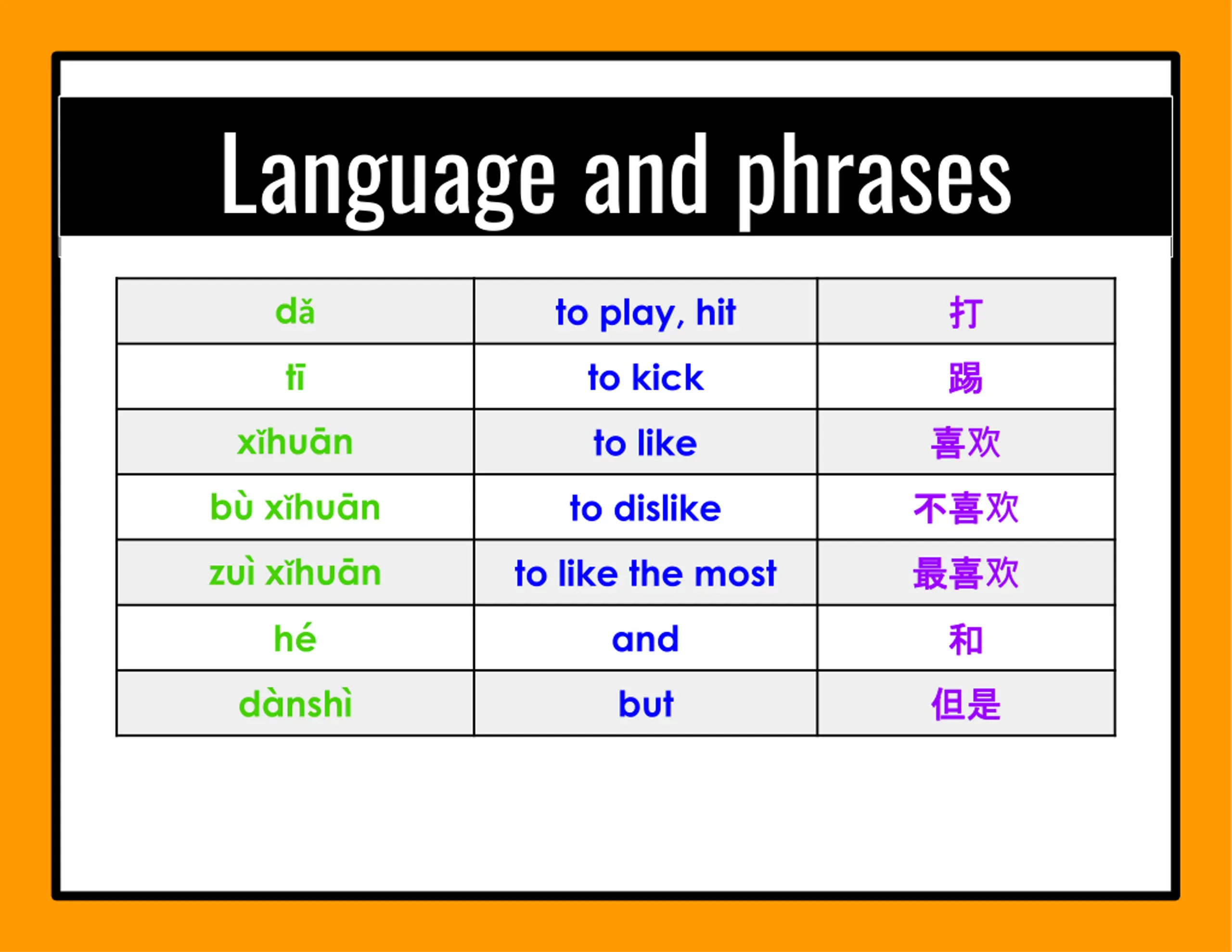 Language and phrases

| dǎ | to play, hit | 打 |
|---|---|---|
| tī | to kick | 踢 |
| xǐhuān | to like | 喜欢 |
| bù xǐhuān | to dislike | 不喜欢 |
| zuì xǐhuān | to like the most | 最喜欢 |
| hé | and | 和 |
| dànshì | but | 但是 |